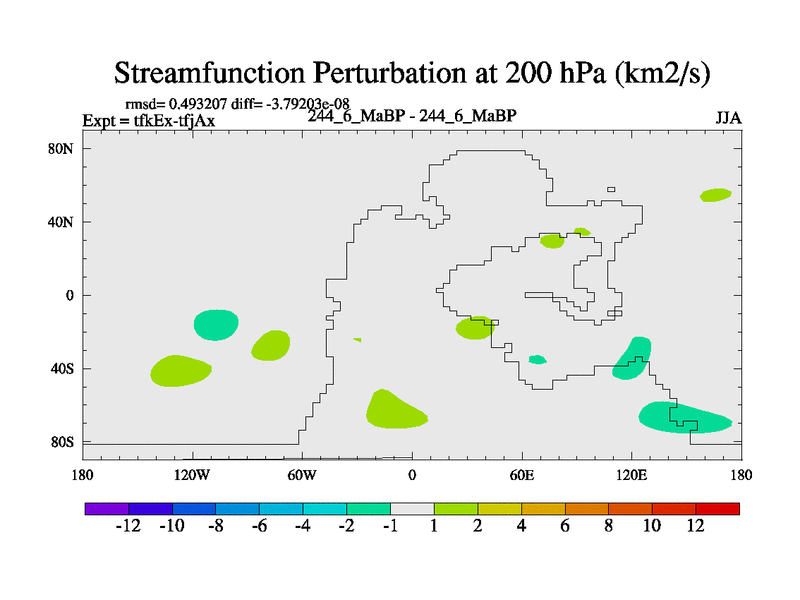 Streamfunction Perturbation at 200 hPa (km2/s)

rmsd= 0.493207 diff= -3.79203e-08
Expt = tfkEx-tfjAx
244_6_MaBP - 244_6_MaBP
JJA

80N
40N
0
40S
80S

180
120W
60W
0
60E
120E
180

-12 -10 -8 -6 -4 -2 -1 1 2 4 6 8 10 12